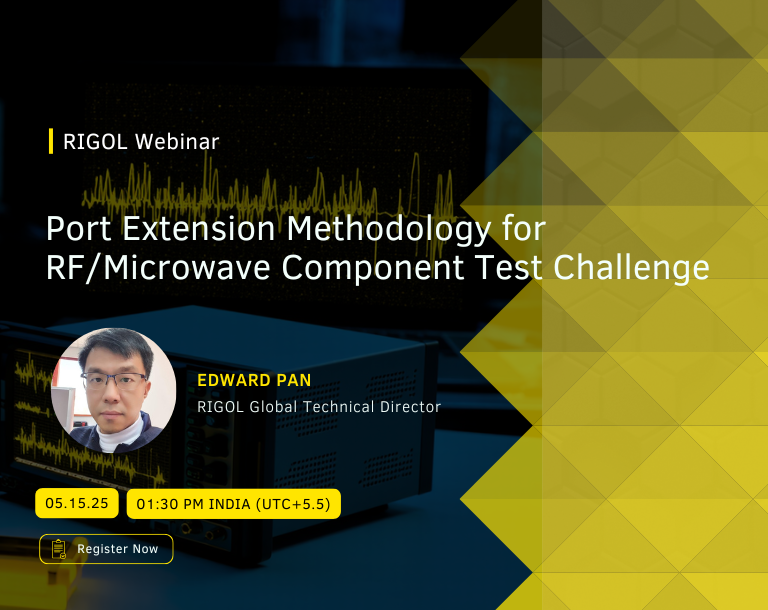 RIGOL Webinar

Port Extension Methodology for RF/Microwave Component Test Challenge

EDWARD PAN
RIGOL Global Technical Director

05.15.25

01:30 PM INDIA (UTC+5.5)

Register Now